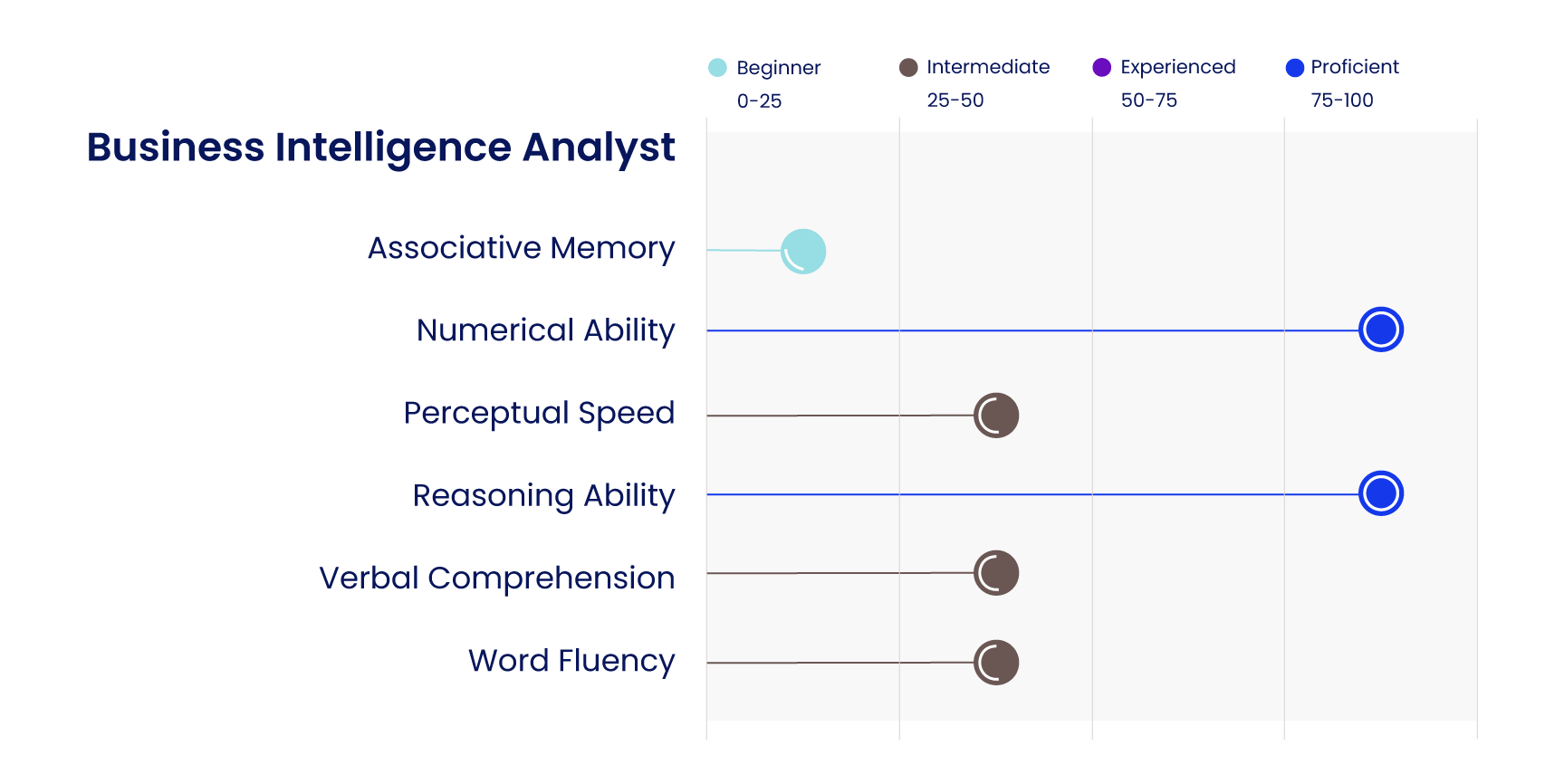 Beginner 0-25
Intermediate 25-50
Experienced 50-75
Proficient 75-100

Business Intelligence Analyst

Associative Memory
Numerical Ability
Perceptual Speed
Reasoning Ability
Verbal Comprehension
Word Fluency